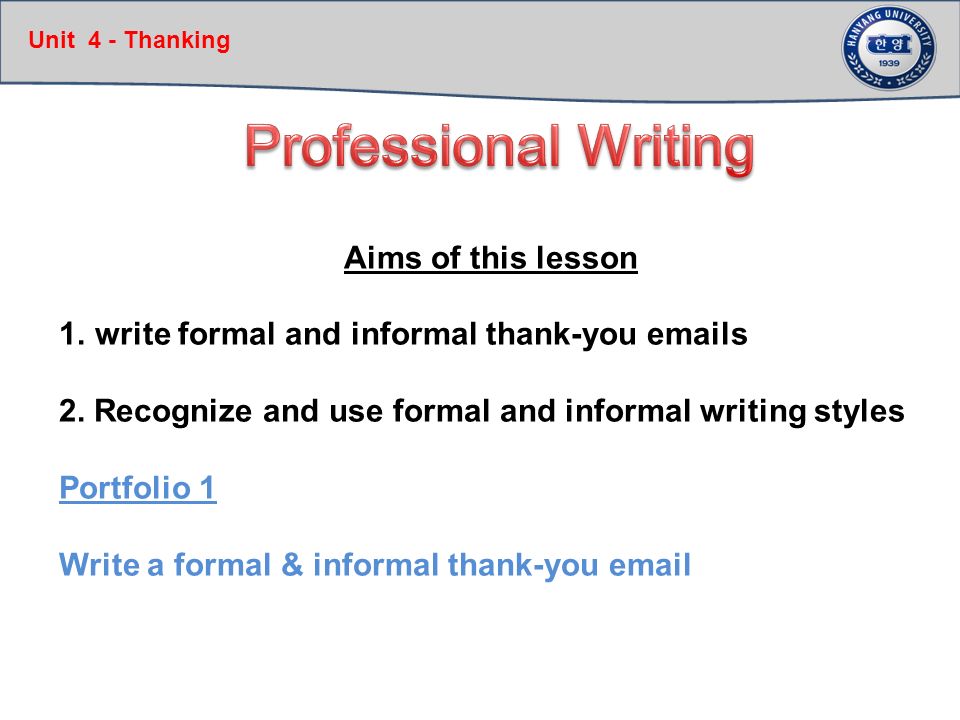 Unit 4 - Thanking

HANYANG UNIVERSITY
한양
1939

Professional Writing

Aims of this lesson

1. write formal and informal thank-you emails

2. Recognize and use formal and informal writing styles

Portfolio 1

Write a formal & informal thank-you email